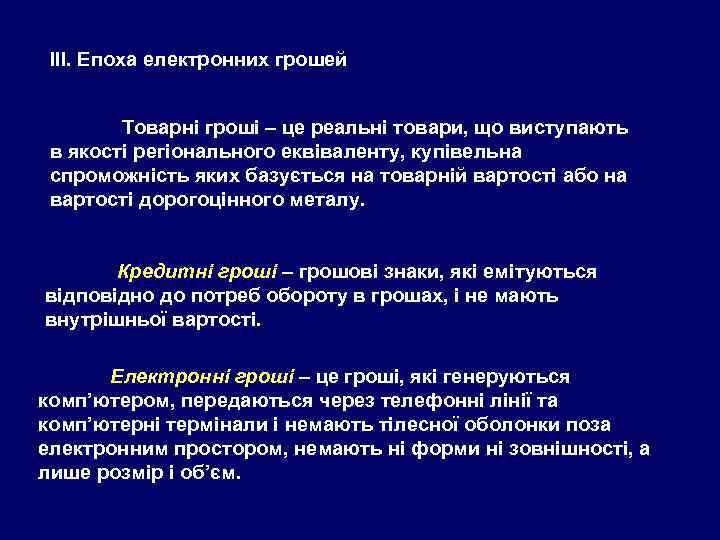 ІІІ. Епоха електронних грошей

Товарні гроші – це реальні товари, що виступають в якості регіонального еквіваленту, купівельна спроможність яких базується на товарній вартості або на вартості дорогоцінного металу.

Кредитні гроші – грошові знаки, які емітуються відповідно до потреб обороту в грошах, і не мають внутрішньої вартості.

Електронні гроші – це гроші, які генеруються комп'ютером, передаються через телефонні лінії та комп'ютерні термінали і немають тілесної оболонки поза електронним простором, немають ні форми ні зовнішності, а лише розмір і об'єм.